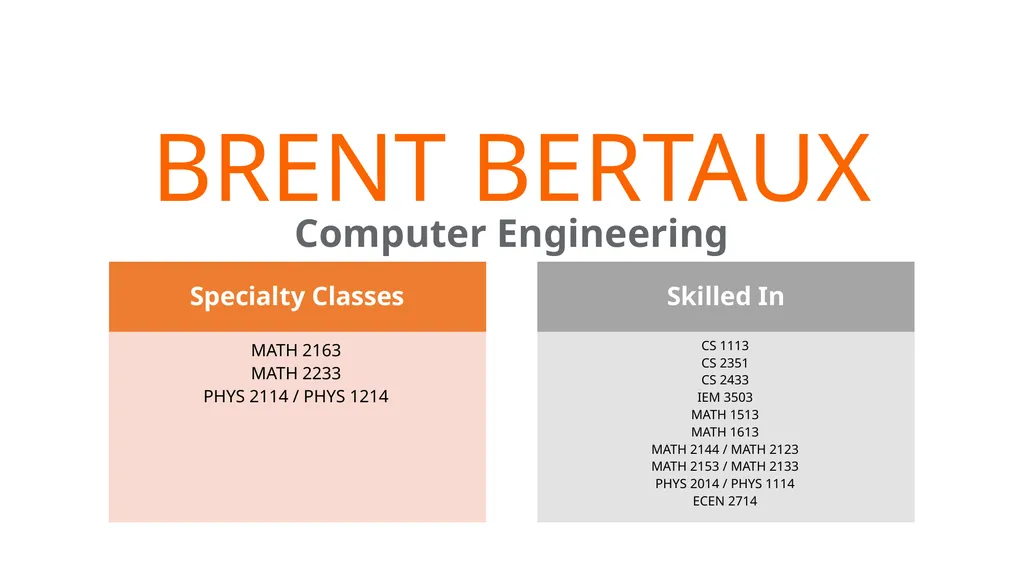 BRENT BERTAUX
Computer Engineering

Specialty Classes

MATH 2163
MATH 2233
PHYS 2114 / PHYS 1214

Skilled In

CS 1113
CS 2351
CS 2433
IEM 3503
MATH 1513
MATH 1613
MATH 2144 / MATH 2123
MATH 2153 / MATH 2133
PHYS 2014 / PHYS 1114
ECEN 2714